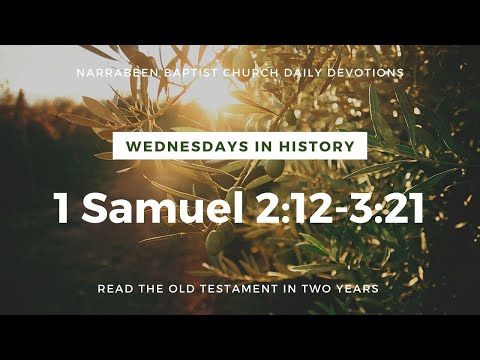 NARRABEEN BAPTIST CHURCH DAILY DEVOTIONS

WEDNESDAYS IN HISTORY

1 Samuel 2:12-3:21

READ THE OLD TESTAMENT IN TWO YEARS